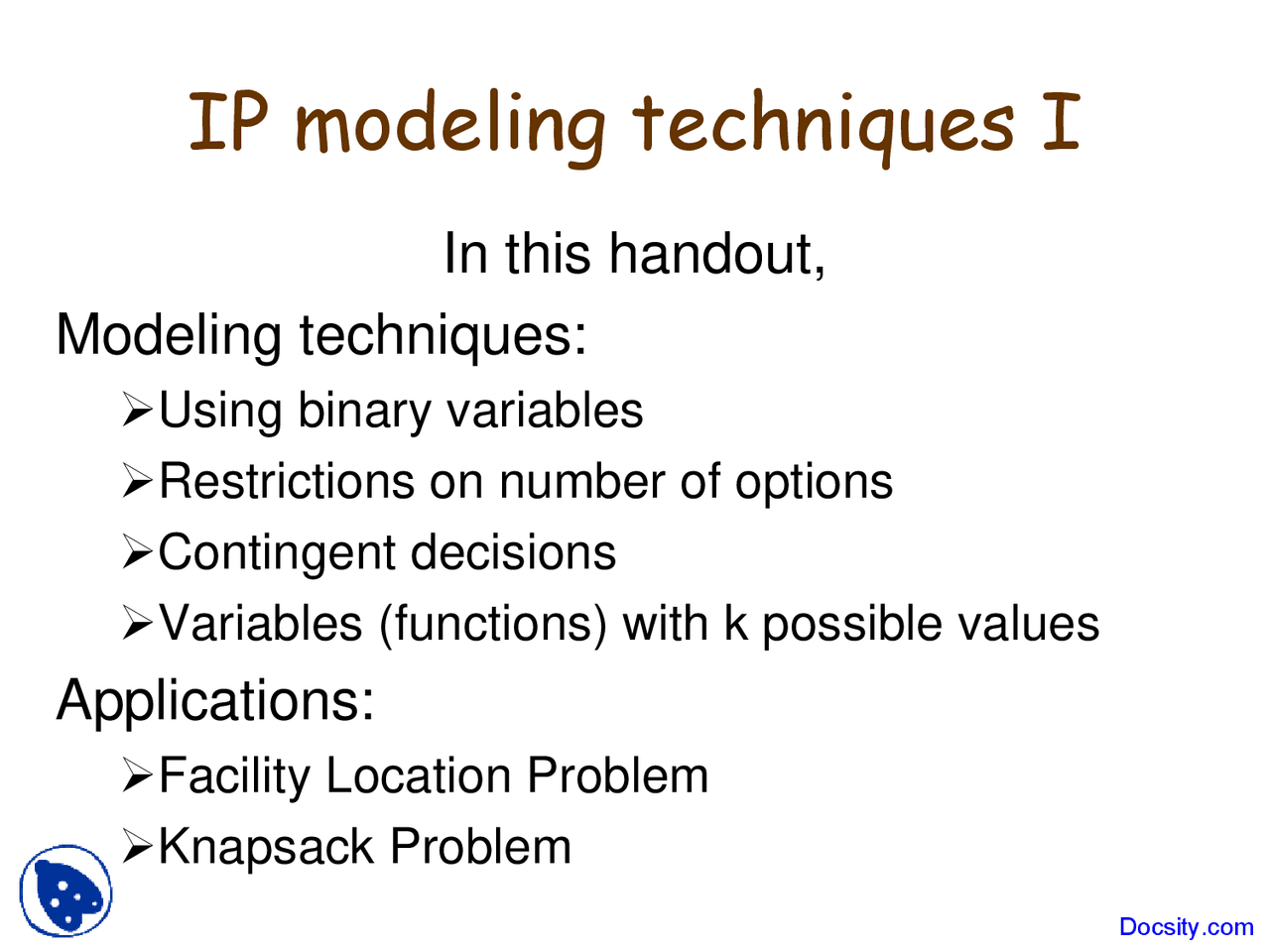 IP modeling techniques I

In this handout,

Modeling techniques:

➢Using binary variables

➢Restrictions on number of options

➢Contingent decisions

➢Variables (functions) with k possible values

Applications:

➢Facility Location Problem

➢Knapsack Problem

Docsity.com